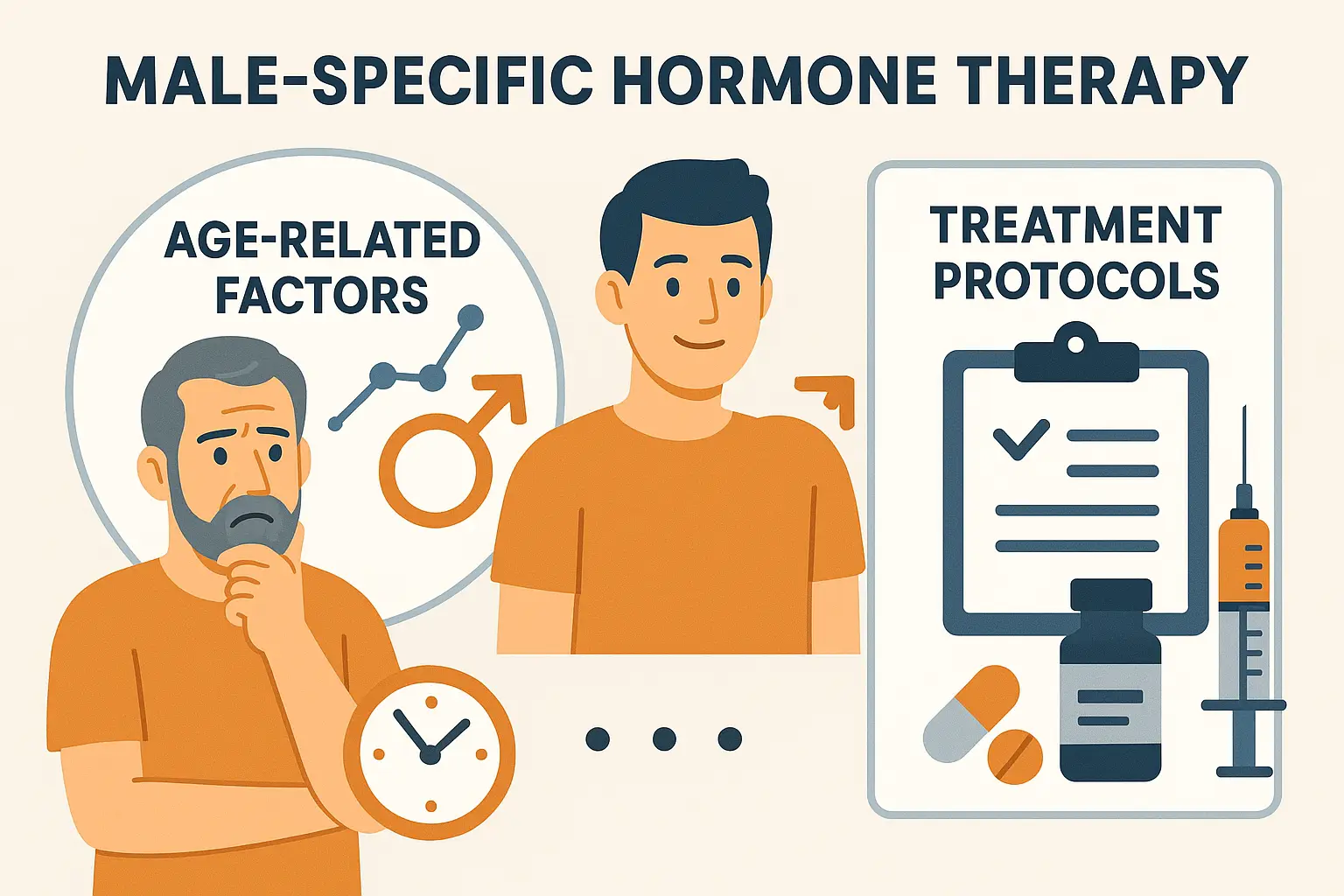 MALE-SPECIFIC HORMONE THERAPY

AGE-RELATED FACTORS

TREATMENT PROTOCOLS